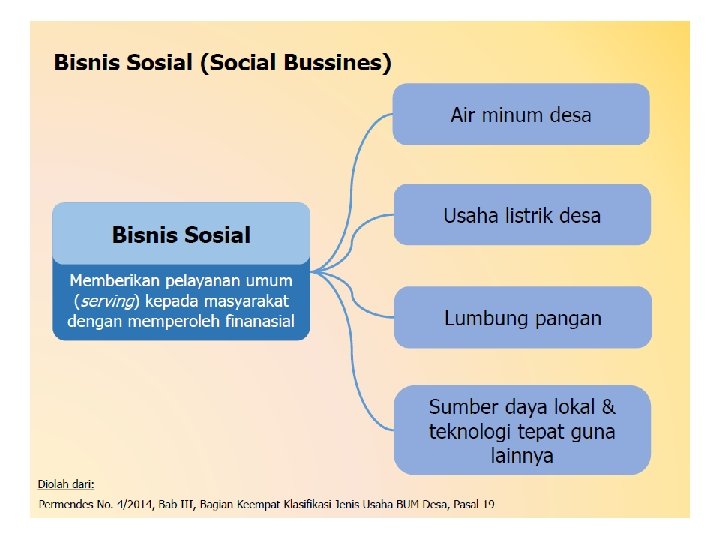 Bisnis Sosial (Social Bussines)

Bisnis Sosial

Memberikan pelayanan umum (serving) kepada masyarakat dengan memperoleh finanasial

Air minum desa

Usaha listrik desa

Lumbung pangan

Sumber daya lokal & teknologi tepat guna lainnya

Diolah dari:

Permendes No. 4/2014, Bab III, Bagian Keempat Klasifikasi Jenis Usaha BUM Desa, Pasal 19